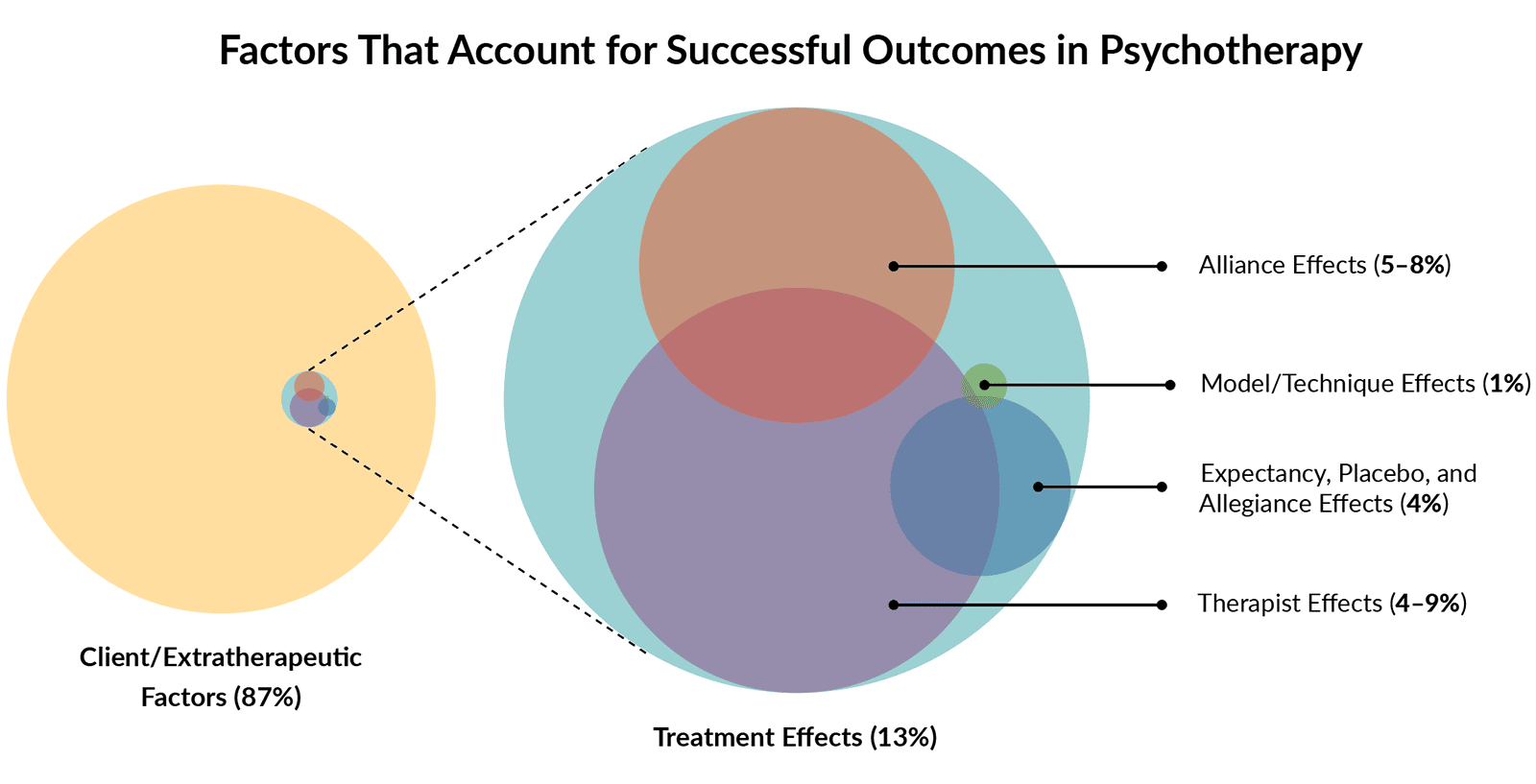 Factors That Account for Successful Outcomes in Psychotherapy

Alliance Effects (5–8%)

Model/Technique Effects (1%)

Expectancy, Placebo, and Allegiance Effects (4%)

Therapist Effects (4–9%)

Client/Extratherapeutic Factors (87%)

Treatment Effects (13%)